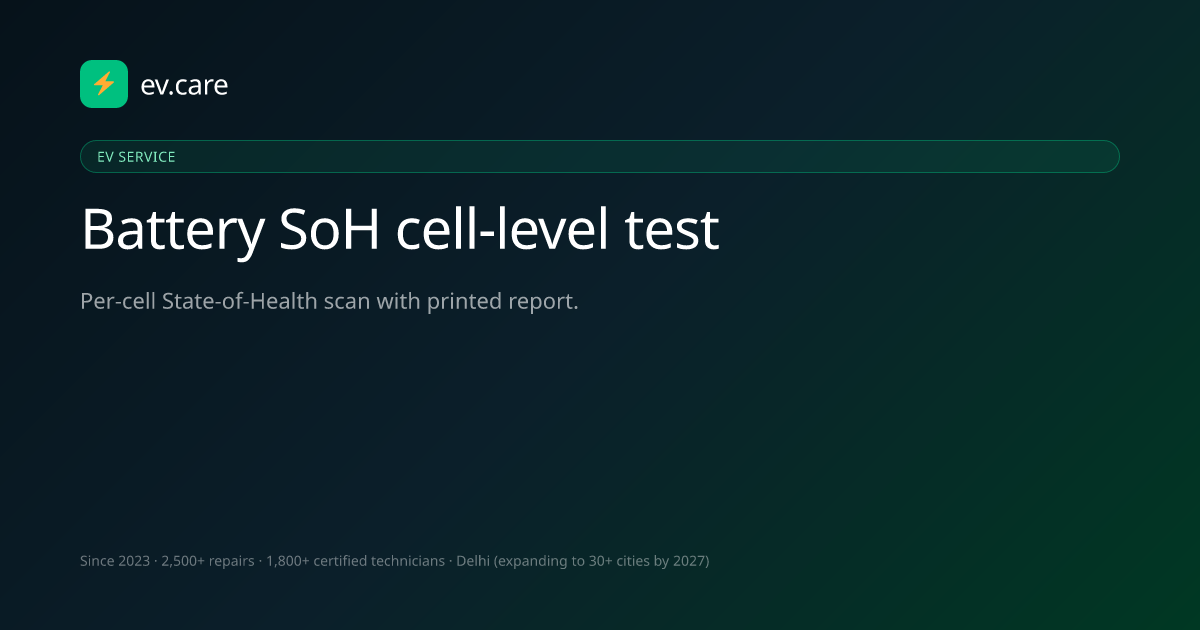 ev.care

EV SERVICE

Battery SoH cell-level test

Per-cell State-of-Health scan with printed report.

Since 2023 · 2,500+ repairs · 1,800+ certified technicians · Delhi (expanding to 30+ cities by 2027)